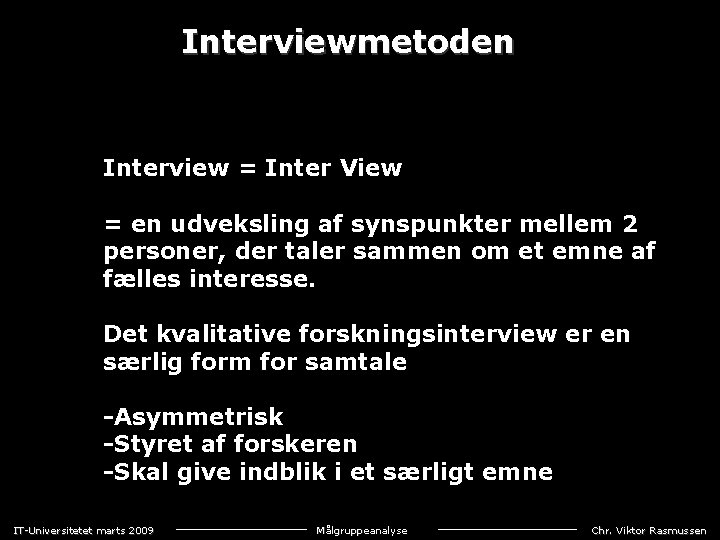 Interviewmetoden

Interview = Inter View

= en udveksling af synspunkter mellem 2 personer, der taler sammen om et emne af fælles interesse.

Det kvalitative forskningsinterview er en særlig form for samtale

-Asymmetrisk
-Styret af forskeren
-Skal give indblik i et særligt emne

IT-Universitetet marts 2009 Målgruppeanalyse Chr. Viktor Rasmussen